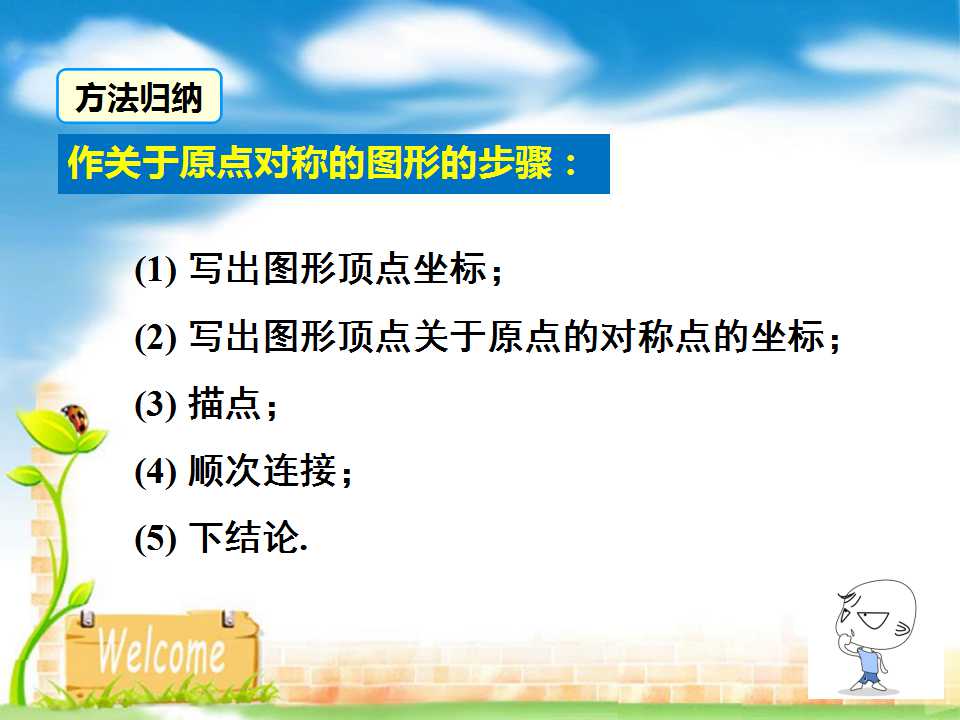 方法归纳

作关于原点对称的图形的步骤：

(1)写出图形顶点坐标；

(2)写出图形顶点关于原点的对称点的坐标；

(3)描点；

(4)顺次连接；

(5)下结论.

Welcome